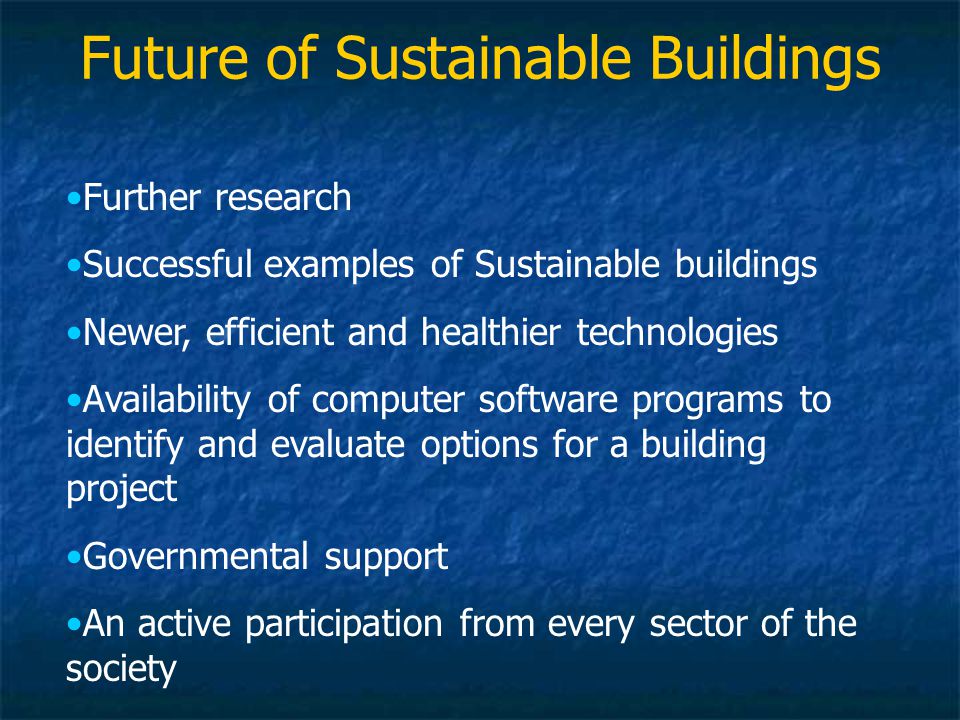 Future of Sustainable Buildings

•Further research

•Successful examples of Sustainable buildings

•Newer, efficient and healthier technologies

•Availability of computer software programs to identify and evaluate options for a building project

•Governmental support

•An active participation from every sector of the society